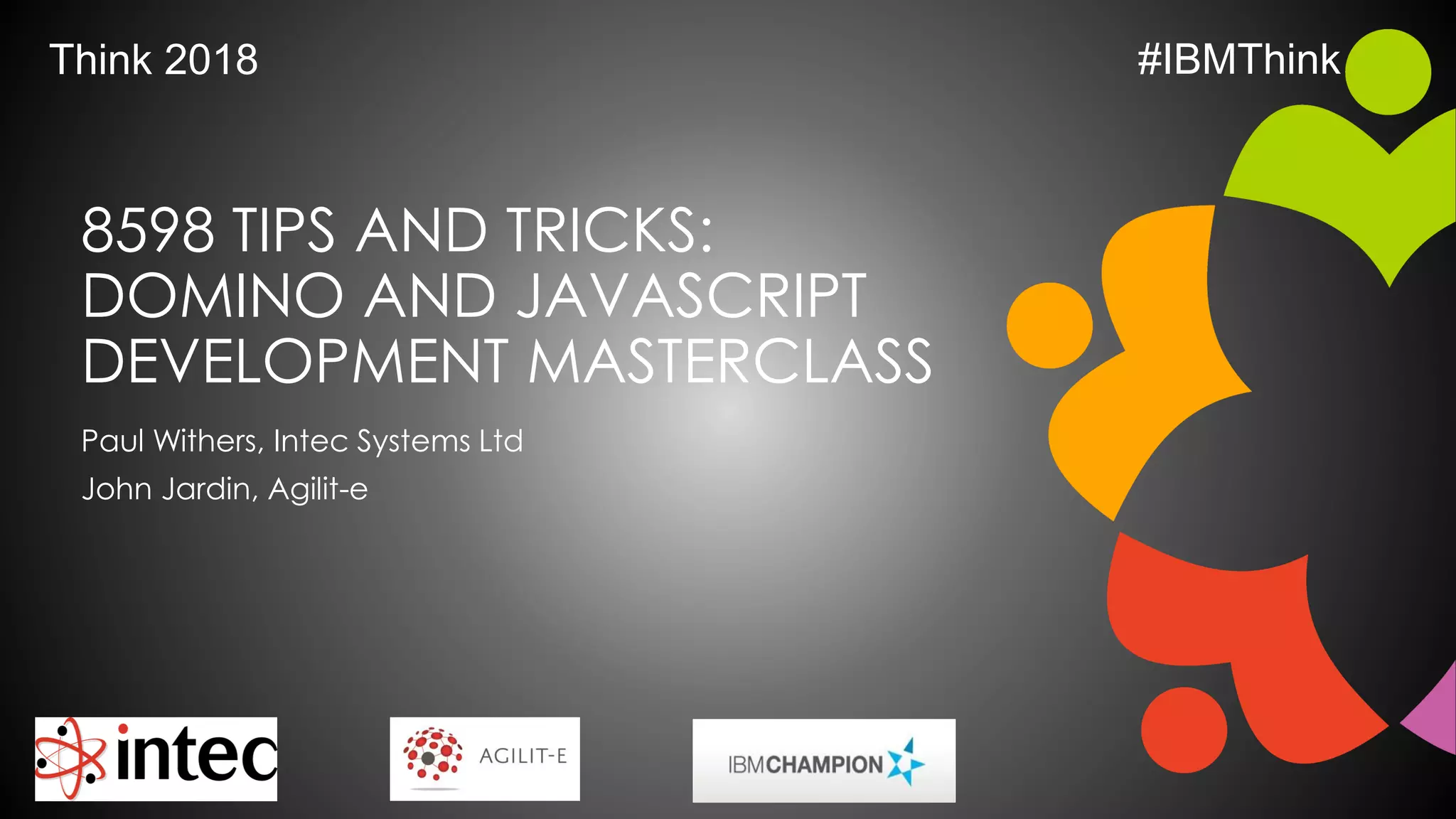 Think 2018

#IBMThink

8598 TIPS AND TRICKS: DOMINO AND JAVASCRIPT DEVELOPMENT MASTERCLASS

Paul Withers, Intec Systems Ltd

John Jardin, Agilit-e

intec

AGILIT-E

IBMCHAMPION